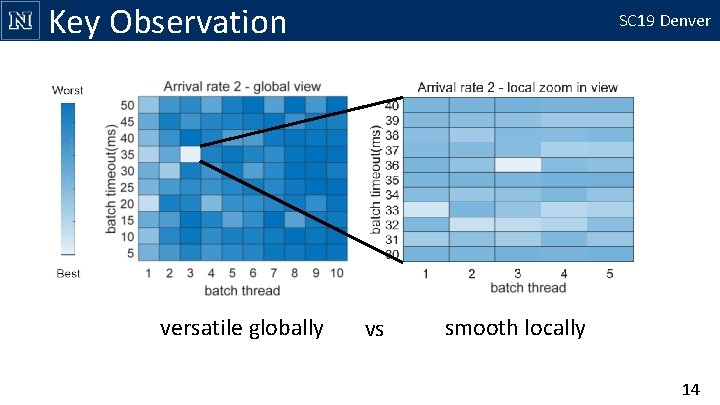 N Key Observation

SC19 Denver

Worst

Best

Arrival rate 2 - global view

batch timeout(ms)

50
45
40
35
30
25
20
15
10
5

1 2 3 4 5 6 7 8 9 10

batch thread

Arrival rate 2 - local zoom in view

batch timeout(ms)

40
39
38
37
36
35
34
33
32
31
30

1 2 3 4 5

batch thread

versatile globally vs smooth locally

14